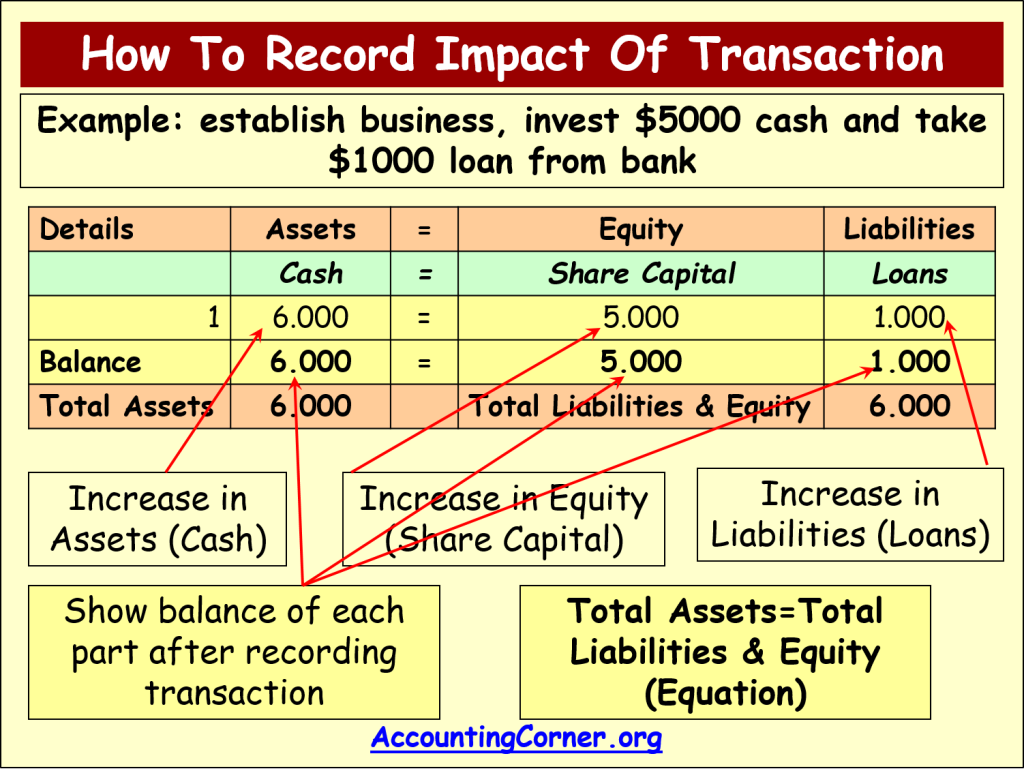 How To Record Impact Of Transaction

Example: establish business, invest \$5000 cash and take \$1000 loan from bank

| Details | Assets | = | Equity | Liabilities |
|---|---|---|---|---|
| | Cash | = | Share Capital | Loans |
| 1 | 6.000 | = | 5.000 | 1.000 |
| Balance | 6.000 | = | 5.000 | 1.000 |
| Total Assets | 6.000 | | Total Liabilities & Equity | 6.000 |

Increase in Assets (Cash)

Increase in Equity (Share Capital)

Increase in Liabilities (Loans)

Show balance of each part after recording transaction

Total Assets=Total Liabilities & Equity (Equation)

AccountingCorner.org